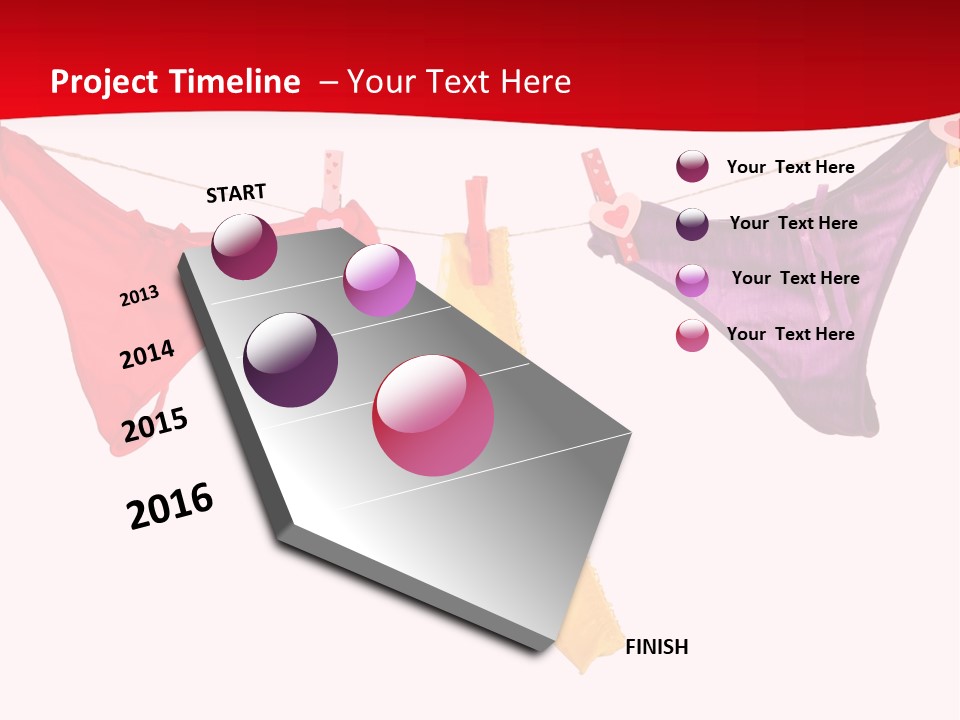 Project Timeline – Your Text Here

START

2013

2014

2015

2016

FINISH

Your Text Here

Your Text Here

Your Text Here

Your Text Here